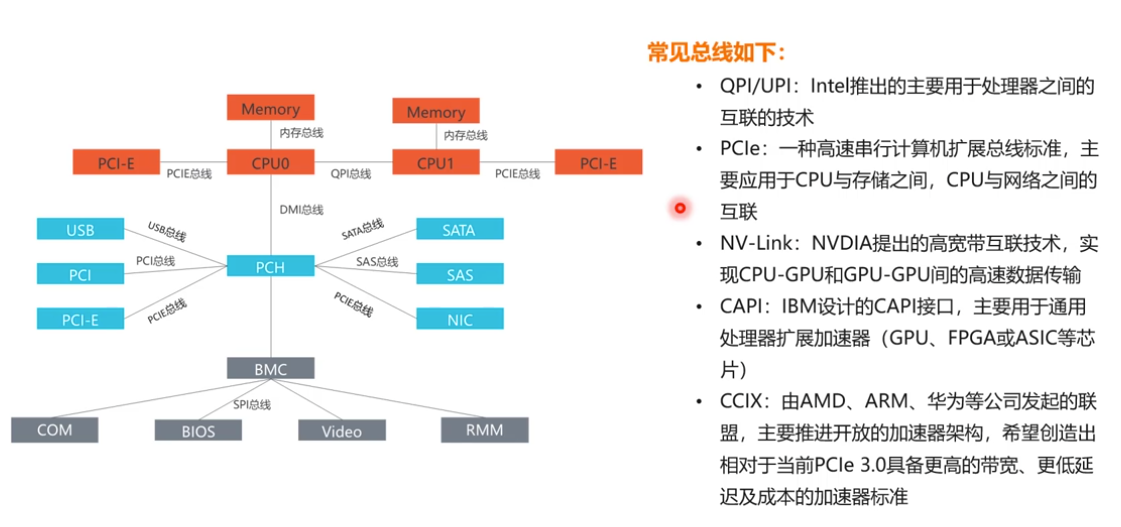 Memory

内存总线

Memory

内存总线

PCI-E

PCIE总线

CPU0

QPI总线

CPU1

PCIE总线

PCI-E

DMI总线

USB

USB总线

PCI

PCI总线

PCI-E

PCIE总线

PCH

SATA总线

SATA

SAS总线

SAS

PCIE总线

NIC

BMC

SPI总线

COM

BIOS

Video

RMM

常见总线如下：

• QPI/UPI：Intel推出的主要用于处理器之间的互联的技术
• PCIe：一种高速串行计算机扩展总线标准，主要应用于CPU与存储之间，CPU与网络之间的互联
• NV-Link：NVDIA提出的高宽带互联技术，实现CPU-GPU和GPU-GPU间的高速数据传输
• CAPI：IBM设计的CAPI接口，主要用于通用处理器扩展加速器（GPU、FPGA或ASIC等芯片）
• CCIX：由AMD、ARM、华为等公司发起的联盟，主要推进开放的加速器架构，希望创造出相对于当前PCIe 3.0具备更高的带宽、更低延迟及成本的加速器标准